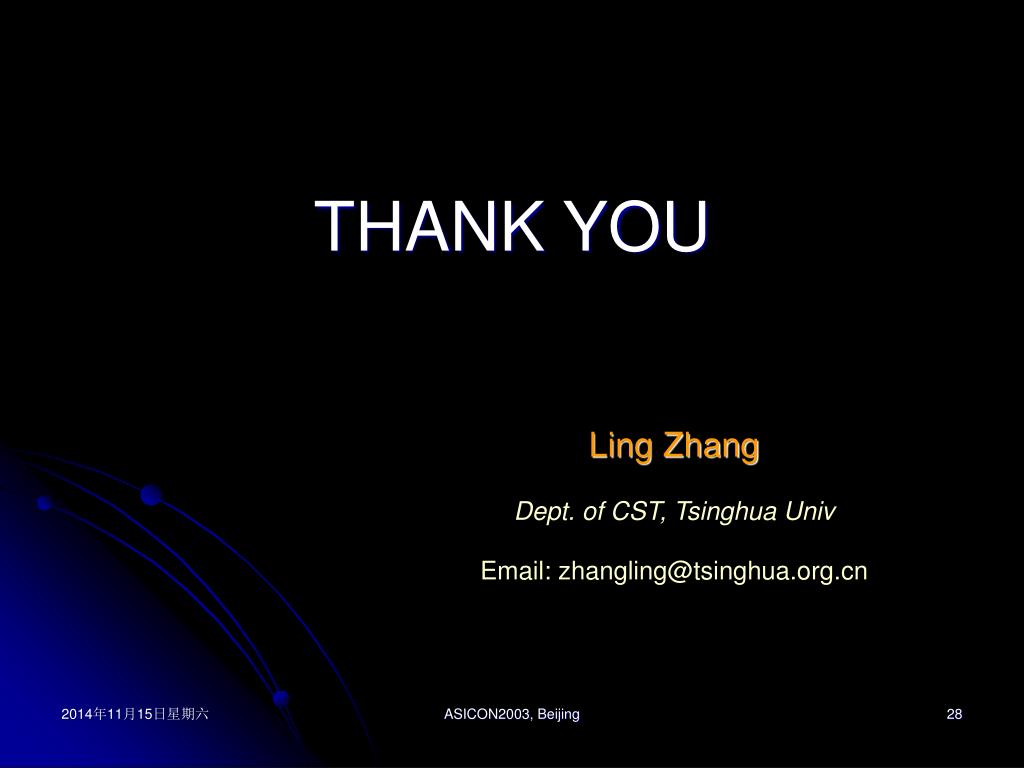 THANK YOU

Ling Zhang

Dept. of CST, Tsinghua Univ

Email: zhangling@tsinghua.org.cn

2014年11月15日星期六

ASICON2003, Beijing

28